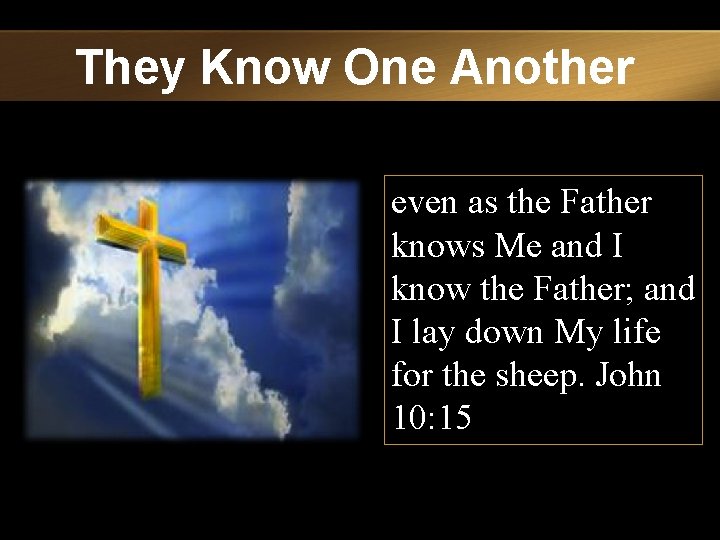 They Know One Another

even as the Father knows Me and I know the Father; and I lay down My life for the sheep. John 10:15